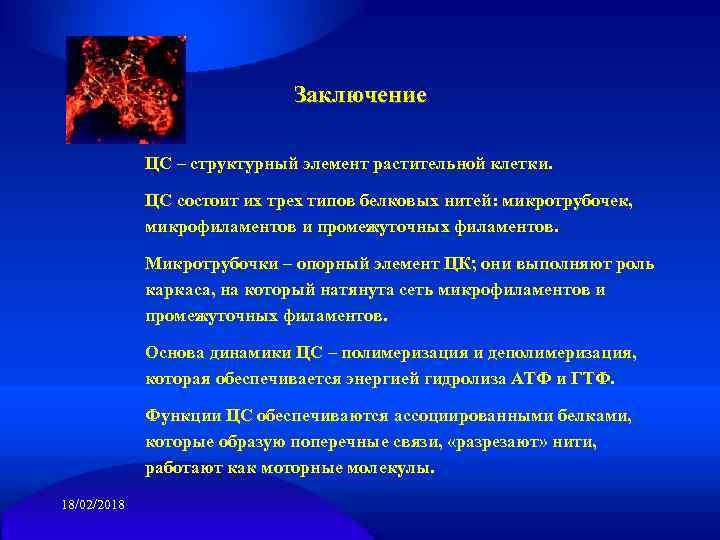 Заключение

ЦС – структурный элемент растительной клетки.

ЦС состоит их трех типов белковых нитей: микротрубочек, микрофиламентов и промежуточных филаментов.

Микротрубочки – опорный элемент ЦК; они выполняют роль каркаса, на который натянута сеть микрофиламентов и промежуточных филаментов.

Основа динамики ЦС – полимеризация и деполимеризация, которая обеспечивается энергией гидролиза АТФ и ГТФ.

Функции ЦС обеспечиваются ассоциированными белками, которые образую поперечные связи, «разрезают» нити, работают как моторные молекулы.

18/02/2018